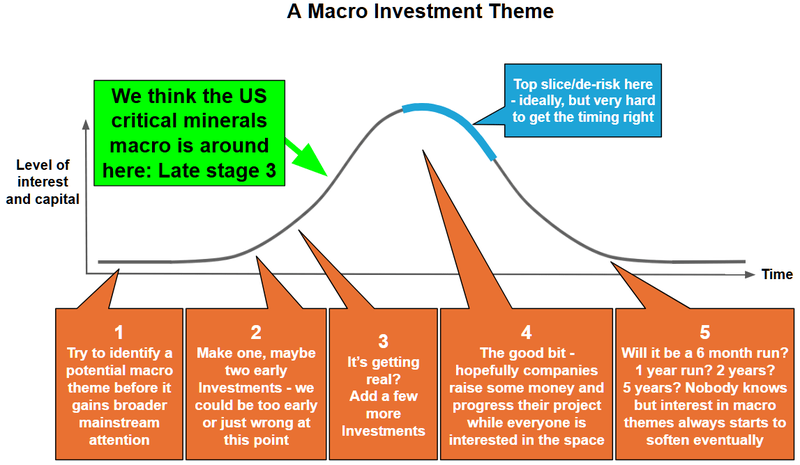 A Macro Investment Theme

We think the US critical minerals macro is around here: Late stage 3

Top slice/de-risk here - ideally, but very hard to get the timing right

Level of interest and capital

Time

1
Try to identify a potential macro theme before it gains broader mainstream attention

2
Make one, maybe two early Investments - we could be too early or just wrong at this point

3
It's getting real? Add a few more Investments

4
The good bit - hopefully companies raise some money and progress their project while everyone is interested in the space

5
Will it be a 6 month run? 1 year run? 2 years? 5 years? Nobody knows but interest in macro themes always starts to soften eventually